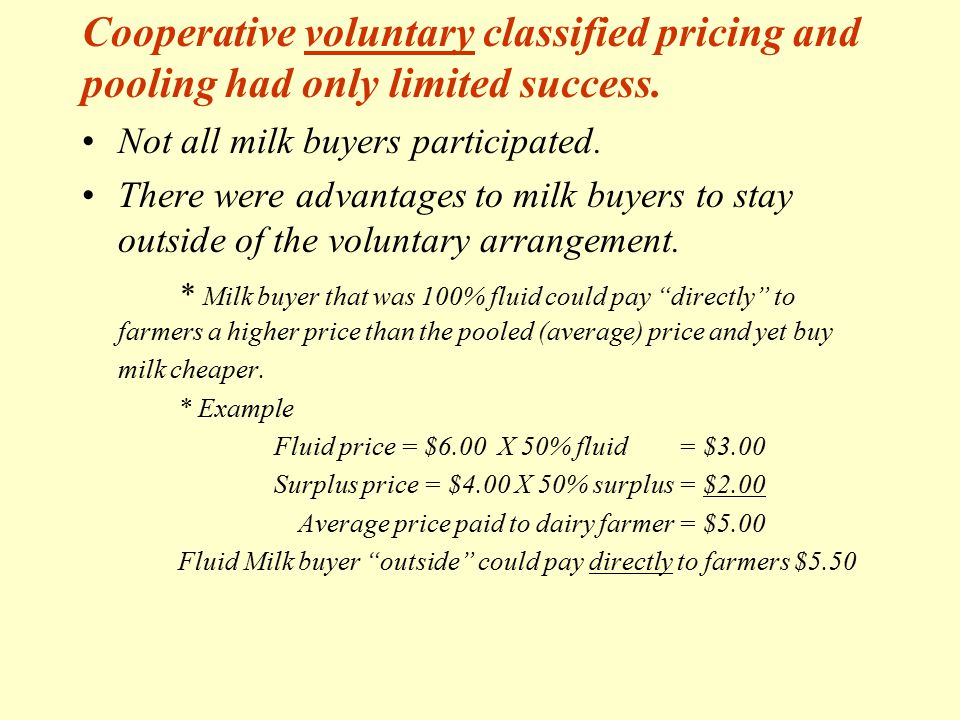 Cooperative voluntary classified pricing and pooling had only limited success.

• Not all milk buyers participated.

• There were advantages to milk buyers to stay outside of the voluntary arrangement.

* Milk buyer that was 100% fluid could pay “directly” to farmers a higher price than the pooled (average) price and yet buy milk cheaper.

* Example

Fluid price = \$6.00 X 50% fluid = \$3.00

Surplus price = \$4.00 X 50% surplus = \$2.00

Average price paid to dairy farmer = \$5.00

Fluid Milk buyer “outside” could pay directly to farmers \$5.50